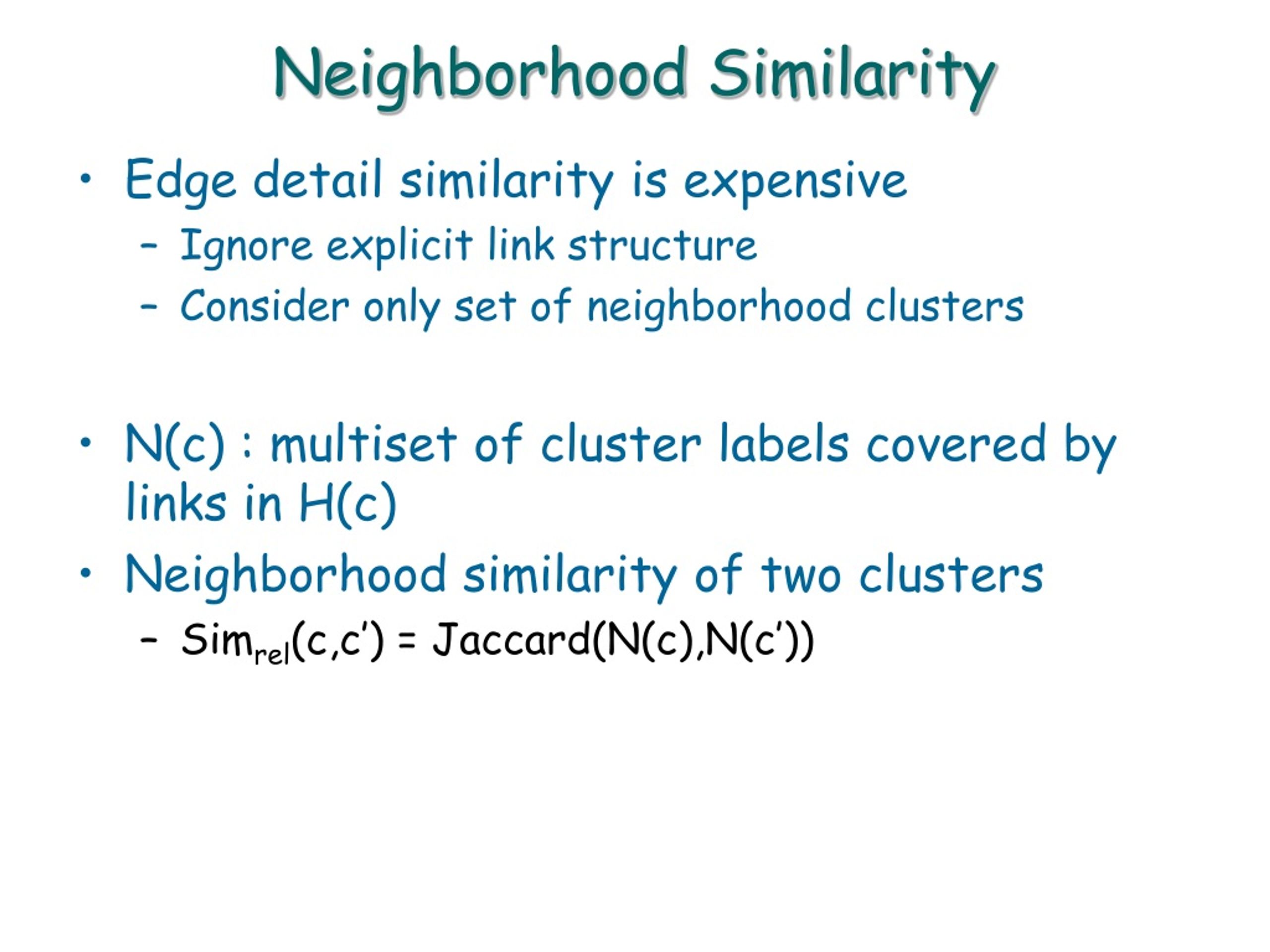 Neighborhood Similarity

• Edge detail similarity is expensive
– Ignore explicit link structure
– Consider only set of neighborhood clusters

• N(c) : multiset of cluster labels covered by links in H(c)
• Neighborhood similarity of two clusters
– $Sim_{rel}(c,c') = Jaccard(N(c),N(c'))$